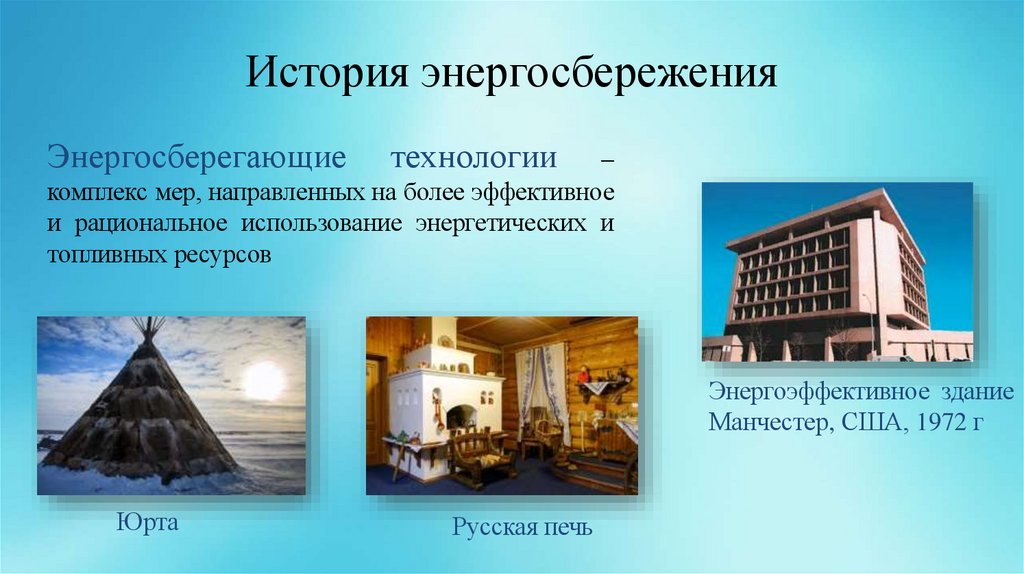 История энергосбережения

Энергосберегающие технологии – комплекс мер, направленных на более эффективное и рациональное использование энергетических и топливных ресурсов

Энергоэффективное здание Манчестер, США, 1972 г

Юрта

Русская печь